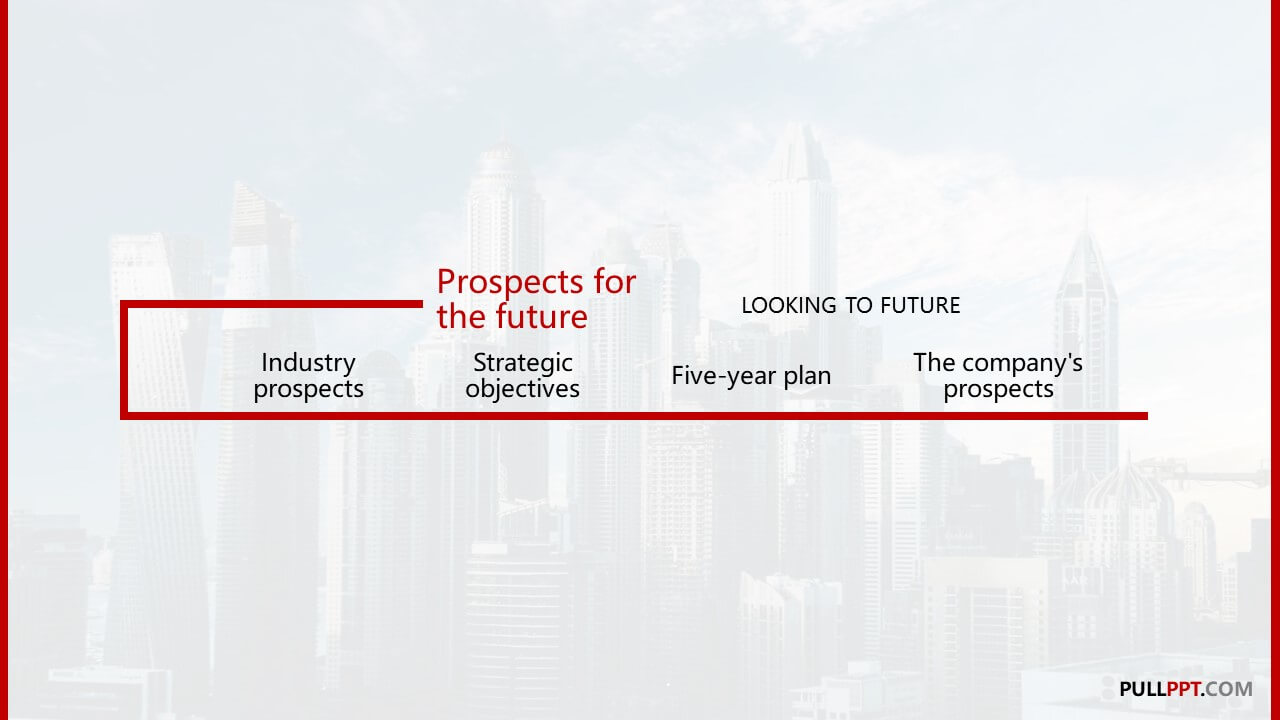 Prospects for the future

LOOKING TO FUTURE

Industry prospects

Strategic objectives

Five-year plan

The company's prospects

PULLPPT.COM